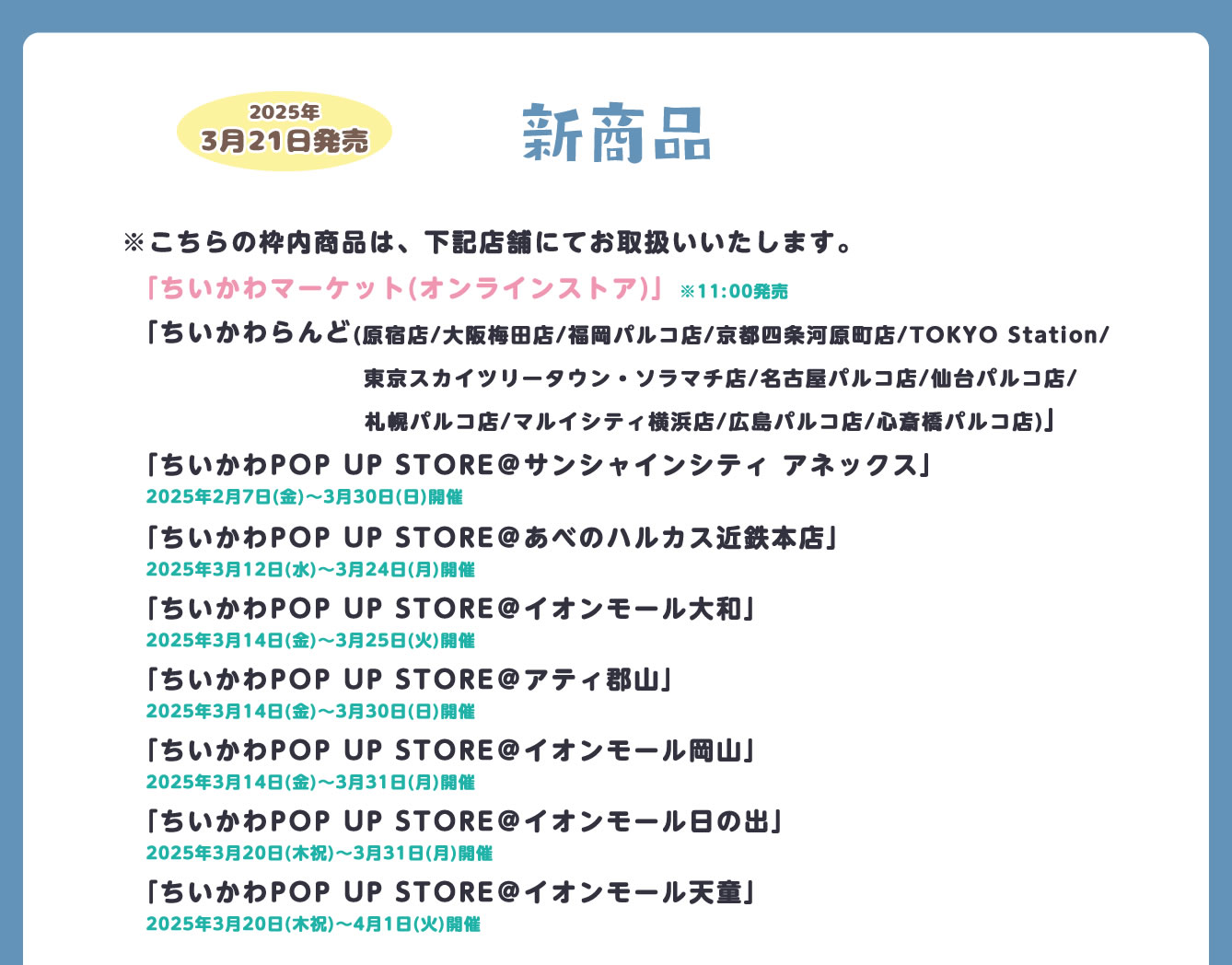 2025年
3月21日発売

新商品

※こちらの枠内商品は、下記店舗にてお取扱いいたします。

「ちいかわマーケット(オンラインストア)」 ※11:00発売

「ちいかわらんど(原宿店/大阪梅田店/福岡パルコ店/京都四条河原町店/TOKYO Station/東京スカイツリータウン・ソラマチ店/名古屋パルコ店/仙台パルコ店/札幌パルコ店/マルイシティ横浜店/広島パルコ店/心斎橋パルコ店)」

「ちいかわPOP UP STORE@サンシャインシティ アネックス」
2025年2月7日(金)～3月30日(日)開催

「ちいかわPOP UP STORE@あべのハルカス近鉄本店」
2025年3月12日(水)～3月24日(月)開催

「ちいかわPOP UP STORE@イオンモール大和」
2025年3月14日(金)～3月25日(火)開催

「ちいかわPOP UP STORE@アティ郡山」
2025年3月14日(金)～3月30日(日)開催

「ちいかわPOP UP STORE@イオンモール岡山」
2025年3月14日(金)～3月31日(月)開催

「ちいかわPOP UP STORE@イオンモール日の出」
2025年3月20日(木祝)～3月31日(月)開催

「ちいかわPOP UP STORE@イオンモール天童」
2025年3月20日(木祝)～4月1日(火)開催